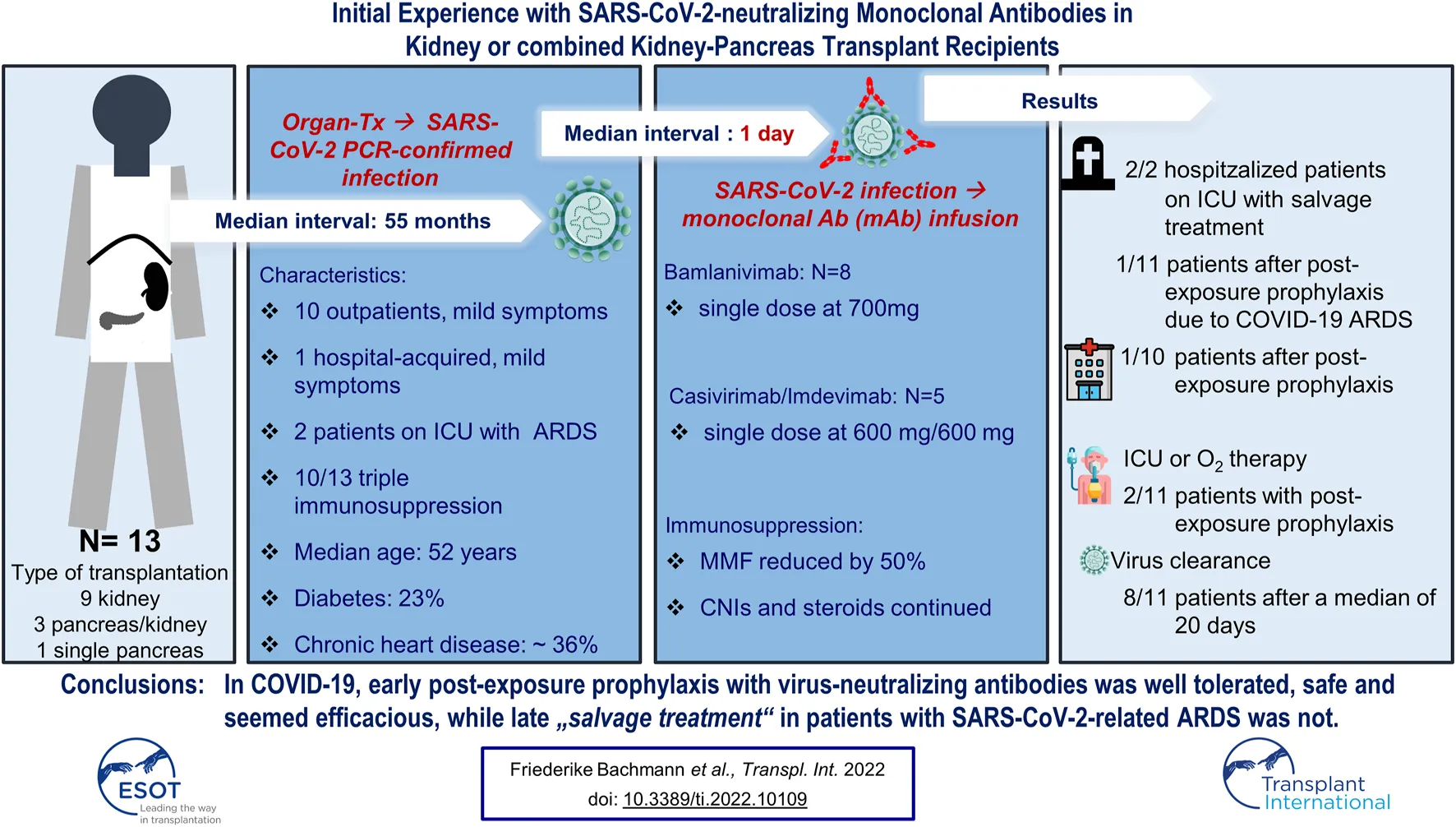 Initial Experience with SARS-CoV-2-neutralizing Monoclonal Antibodies in Kidney or combined Kidney-Pancreas Transplant Recipients

N= 13
Type of transplantation
9 kidney
3 pancreas/kidney
1 single pancreas

Organ-Tx → SARS-CoV-2 PCR-confirmed infection

Median interval: 55 months

Characteristics:
❖ 10 outpatients, mild symptoms
❖ 1 hospital-acquired, mild symptoms
❖ 2 patients on ICU with ARDS
❖ 10/13 triple immunosuppression
❖ Median age: 52 years
❖ Diabetes: 23%
❖ Chronic heart disease: ~ 36%

Median interval : 1 day

SARS-CoV-2 infection → monoclonal Ab (mAb) infusion

Bamlanivimab: N=8
❖ single dose at 700mg

Casivirimab/Imdevimab: N=5
❖ single dose at 600 mg/600 mg

Immunosuppression:
❖ MMF reduced by 50%
❖ CNIs and steroids continued

Results

2/2 hospitzalized patients on ICU with salvage treatment
1/11 patients after post-exposure prophylaxis due to COVID-19 ARDS

1/10 patients after post-exposure prophylaxis

ICU or $O_2$ therapy
2/11 patients with post-exposure prophylaxis

Virus clearance
8/11 patients after a median of 20 days

Conclusions: In COVID-19, early post-exposure prophylaxis with virus-neutralizing antibodies was well tolerated, safe and seemed efficacious, while late „salvage treatment“ in patients with SARS-CoV-2-related ARDS was not.

ESOT
Leading the way in transplantation

Friederike Bachmann et al., Transpl. Int. 2022
doi: 10.3389/ti.2022.10109

Transplant International